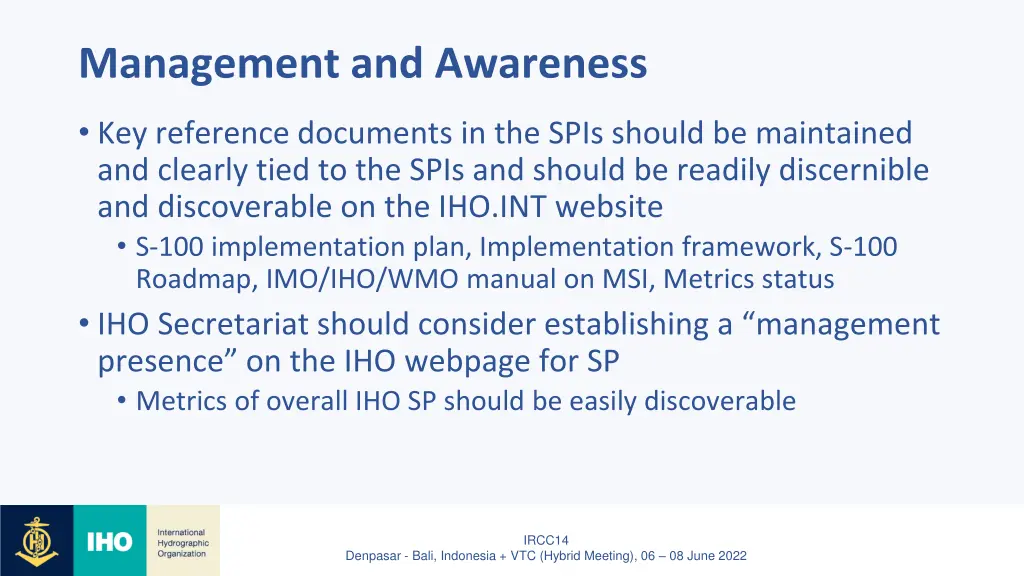 Management and Awareness

• Key reference documents in the SPIs should be maintained and clearly tied to the SPIs and should be readily discernible and discoverable on the IHO.INT website
 • S-100 implementation plan, Implementation framework, S-100 Roadmap, IMO/IHO/WMO manual on MSI, Metrics status
• IHO Secretariat should consider establishing a “management presence” on the IHO webpage for SP
 • Metrics of overall IHO SP should be easily discoverable

IHO International Hydrographic Organization

IRCC14
Denpasar - Bali, Indonesia + VTC (Hybrid Meeting), 06 – 08 June 2022